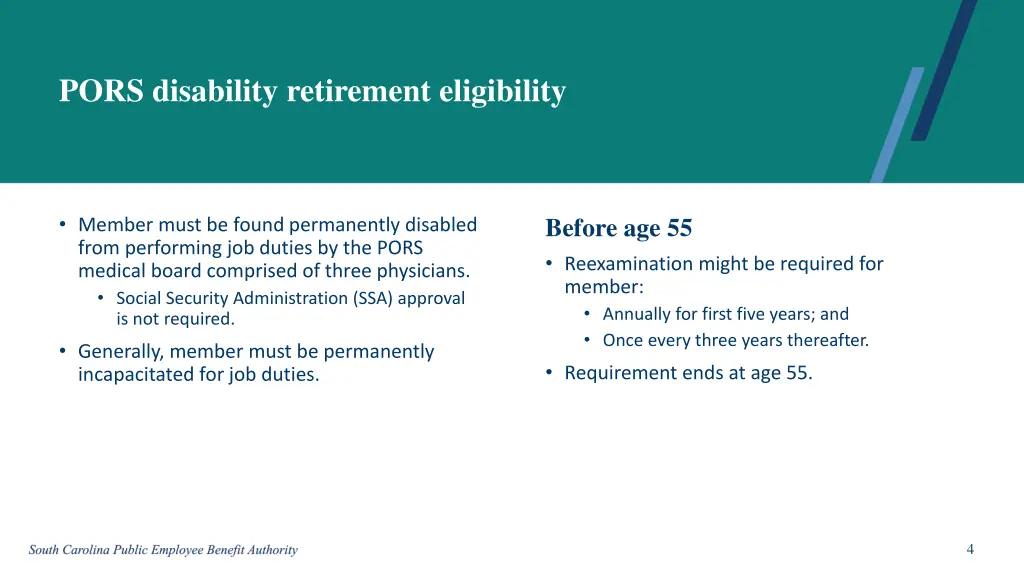 PORS disability retirement eligibility

• Member must be found permanently disabled from performing job duties by the PORS medical board comprised of three physicians.
  • Social Security Administration (SSA) approval is not required.
• Generally, member must be permanently incapacitated for job duties.

Before age 55

• Reexamination might be required for member:
  • Annually for first five years; and
  • Once every three years thereafter.
• Requirement ends at age 55.

South Carolina Public Employee Benefit Authority

4